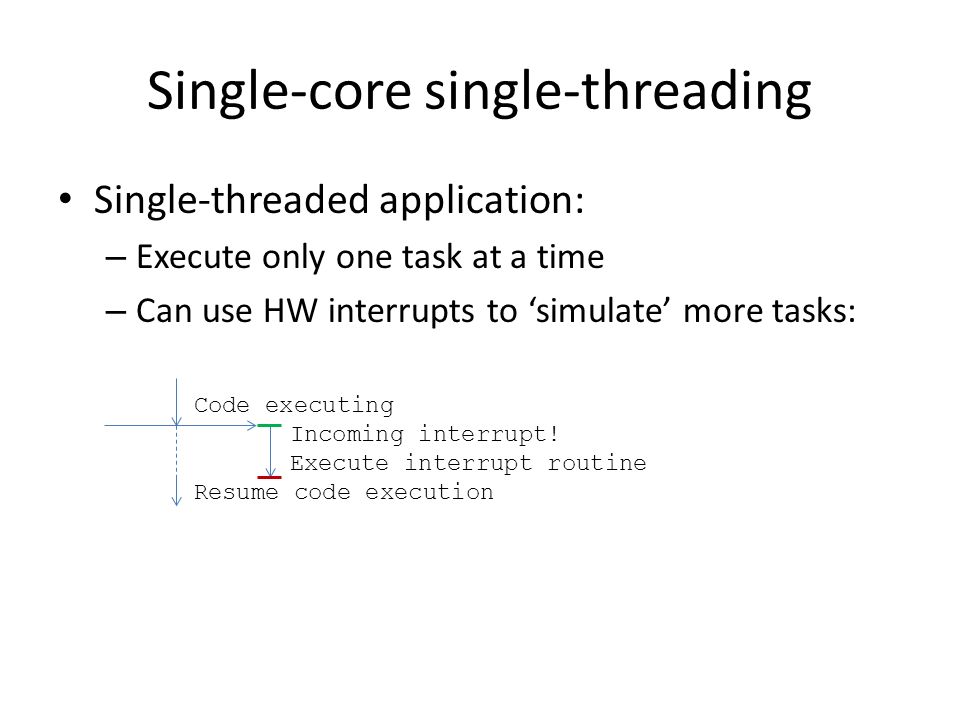 Single-core single-threading

• Single-threaded application:
– Execute only one task at a time
– Can use HW interrupts to ‘simulate’ more tasks:

Code executing
Incoming interrupt!
Execute interrupt routine
Resume code execution